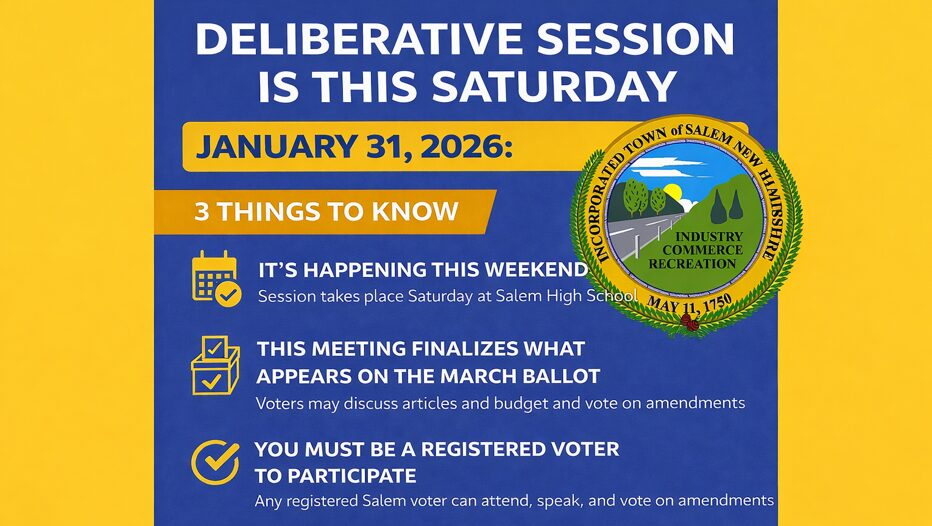 DELIBERATIVE SESSION IS THIS SATURDAY

JANUARY 31, 2026:

3 THINGS TO KNOW

INCORPORATED TOWN of SALEM NEW HAMPSHIRE
INDUSTRY COMMERCE RECREATION
MAY 11, 1750

IT'S HAPPENING THIS WEEKEND
Session takes place Saturday at Salem High School

THIS MEETING FINALIZES WHAT APPEARS ON THE MARCH BALLOT
Voters may discuss articles and budget and vote on amendments

YOU MUST BE A REGISTERED VOTER TO PARTICIPATE
Any registered Salem voter can attend, speak, and vote on amendments